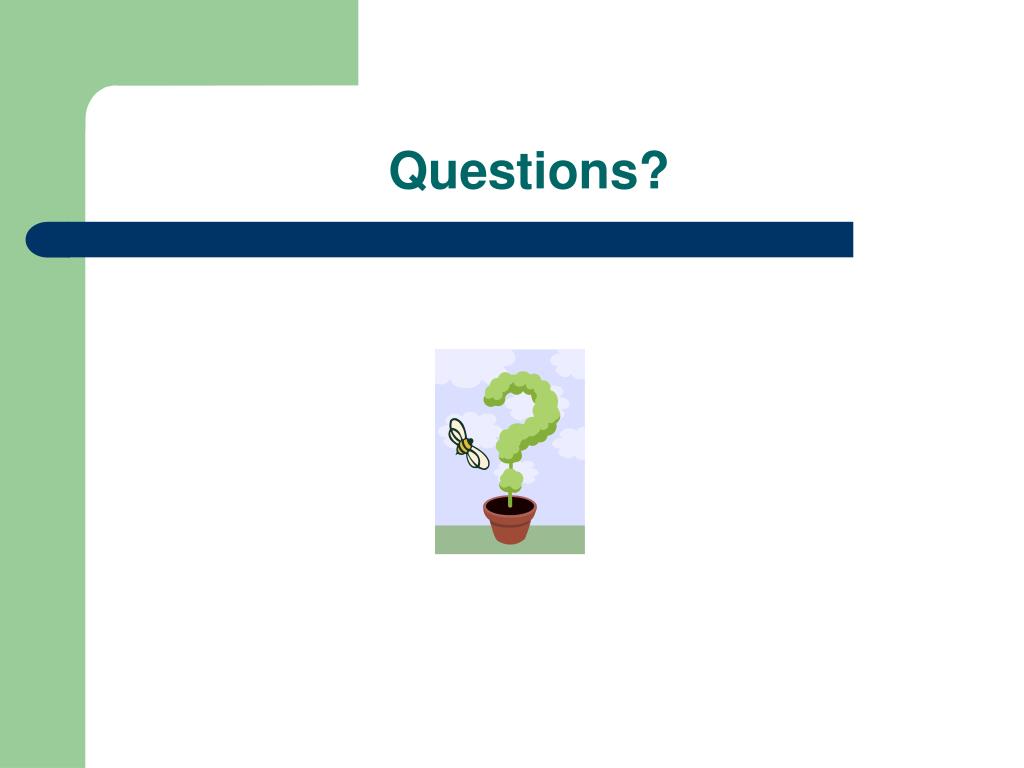 Questions?